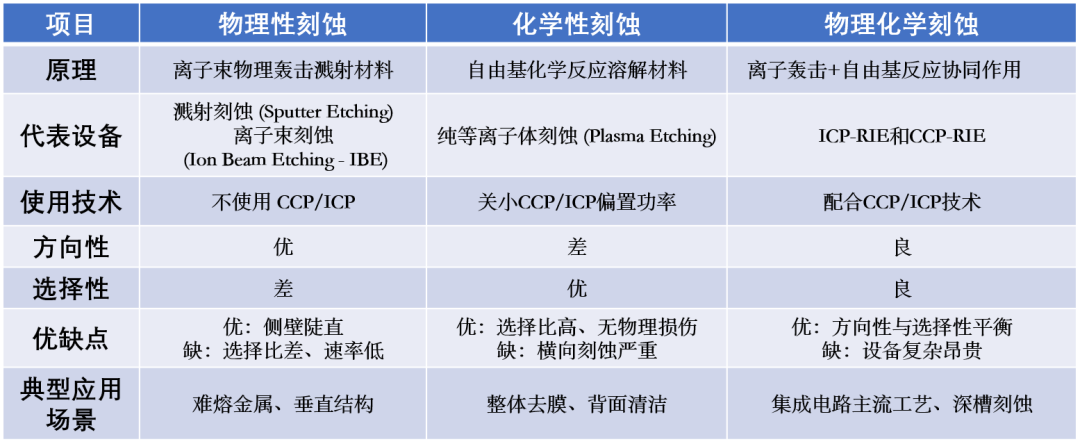 | 项目 | 物理性刻蚀 | 化学性刻蚀 | 物理化学刻蚀 |
|---|---|---|---|
| 原理 | 离子束物理轰击溅射材料 | 自由基化学反应溶解材料 | 离子轰击+自由基反应协同作用 |
| 代表设备 | 溅射刻蚀 (Sputter Etching) 离子束刻蚀 (Ion Beam Etching - IBE) | 纯等离子体刻蚀 (Plasma Etching) | ICP-RIE和CCP-RIE |
| 使用技术 | 不使用 CCP/ICP | 关小CCP/ICP偏置功率 | 配合CCP/ICP技术 |
| 方向性 | 优 | 差 | 良 |
| 选择性 | 差 | 优 | 良 |
| 优缺点 | 优：侧壁陡直 缺：选择比差、速率低 | 优：选择比高、无物理损伤 缺：横向刻蚀严重 | 优：方向性与选择性平衡 缺：设备复杂昂贵 |
| 典型应用场景 | 难熔金属、垂直结构 | 整体去膜、背面清洁 | 集成电路主流工艺、深槽刻蚀 |